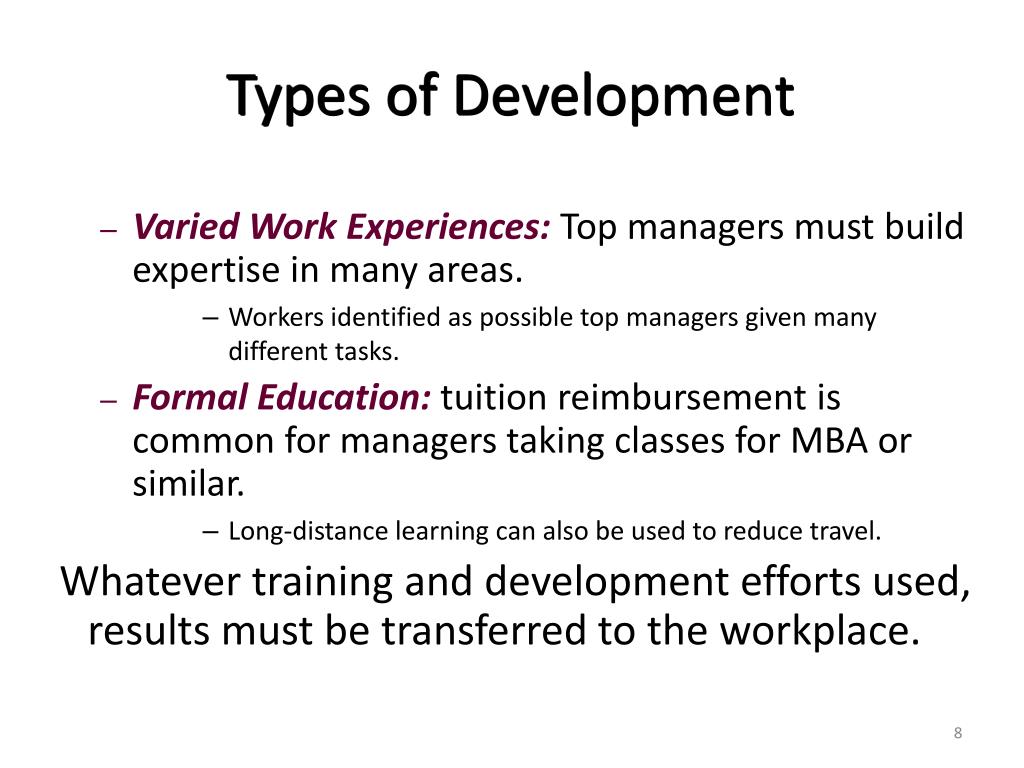 Types of Development

– Varied Work Experiences: Top managers must build expertise in many areas.

– Workers identified as possible top managers given many different tasks.

– Formal Education: tuition reimbursement is common for managers taking classes for MBA or similar.

– Long-distance learning can also be used to reduce travel.

Whatever training and development efforts used, results must be transferred to the workplace.

8